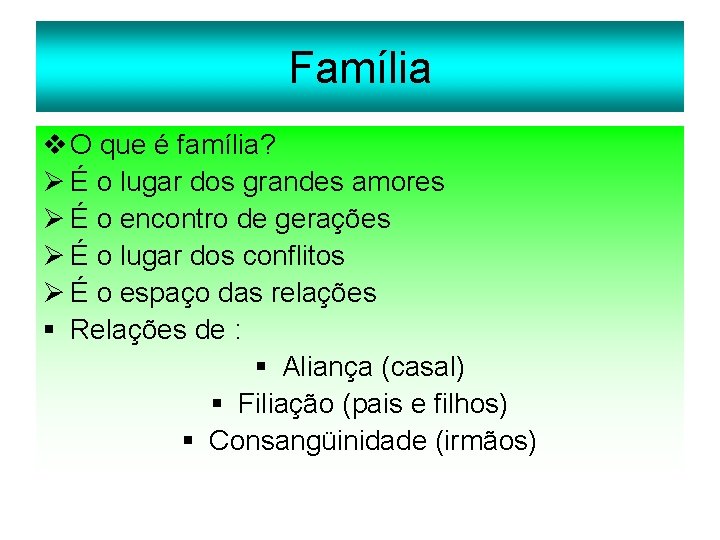 Família

❖ O que é família?
➢ É o lugar dos grandes amores
➢ É o encontro de gerações
➢ É o lugar dos conflitos
➢ É o espaço das relações
▪ Relações de :
▪ Aliança (casal)
▪ Filiação (pais e filhos)
▪ Consangüinidade (irmãos)